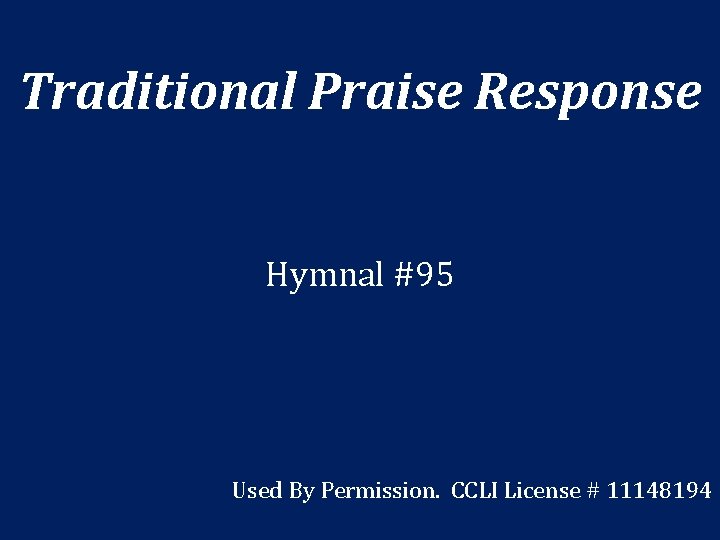 Traditional Praise Response

Hymnal #95

Used By Permission. CCLI License # 11148194